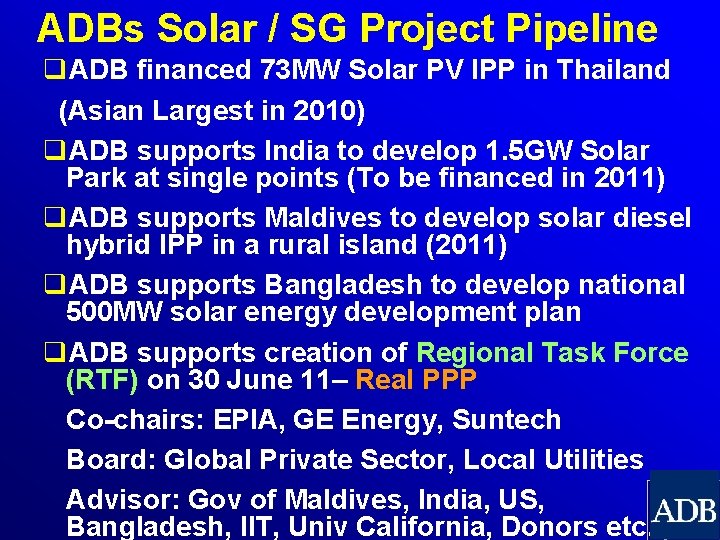 ADBs Solar / SG Project Pipeline

❑ADB financed 73MW Solar PV IPP in Thailand (Asian Largest in 2010)

❑ADB supports India to develop 1.5GW Solar Park at single points (To be financed in 2011)

❑ADB supports Maldives to develop solar diesel hybrid IPP in a rural island (2011)

❑ADB supports Bangladesh to develop national 500MW solar energy development plan

❑ADB supports creation of Regional Task Force (RTF) on 30 June 11– Real PPP

Co-chairs: EPIA, GE Energy, Suntech

Board: Global Private Sector, Local Utilities

Advisor: Gov of Maldives, India, US, Bangladesh, IIT, Univ California, Donors etc

ADB